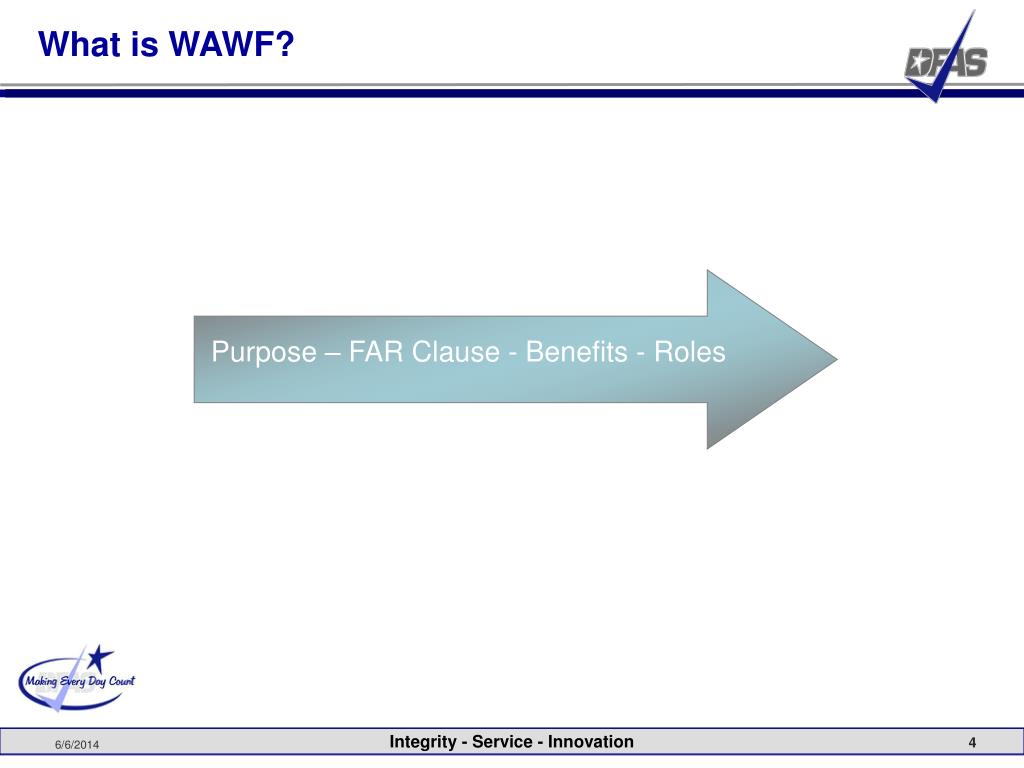 What is WAWF?

DFAS

Purpose – FAR Clause - Benefits - Roles

Making Every Day Count

6/6/2014

Integrity - Service - Innovation

4